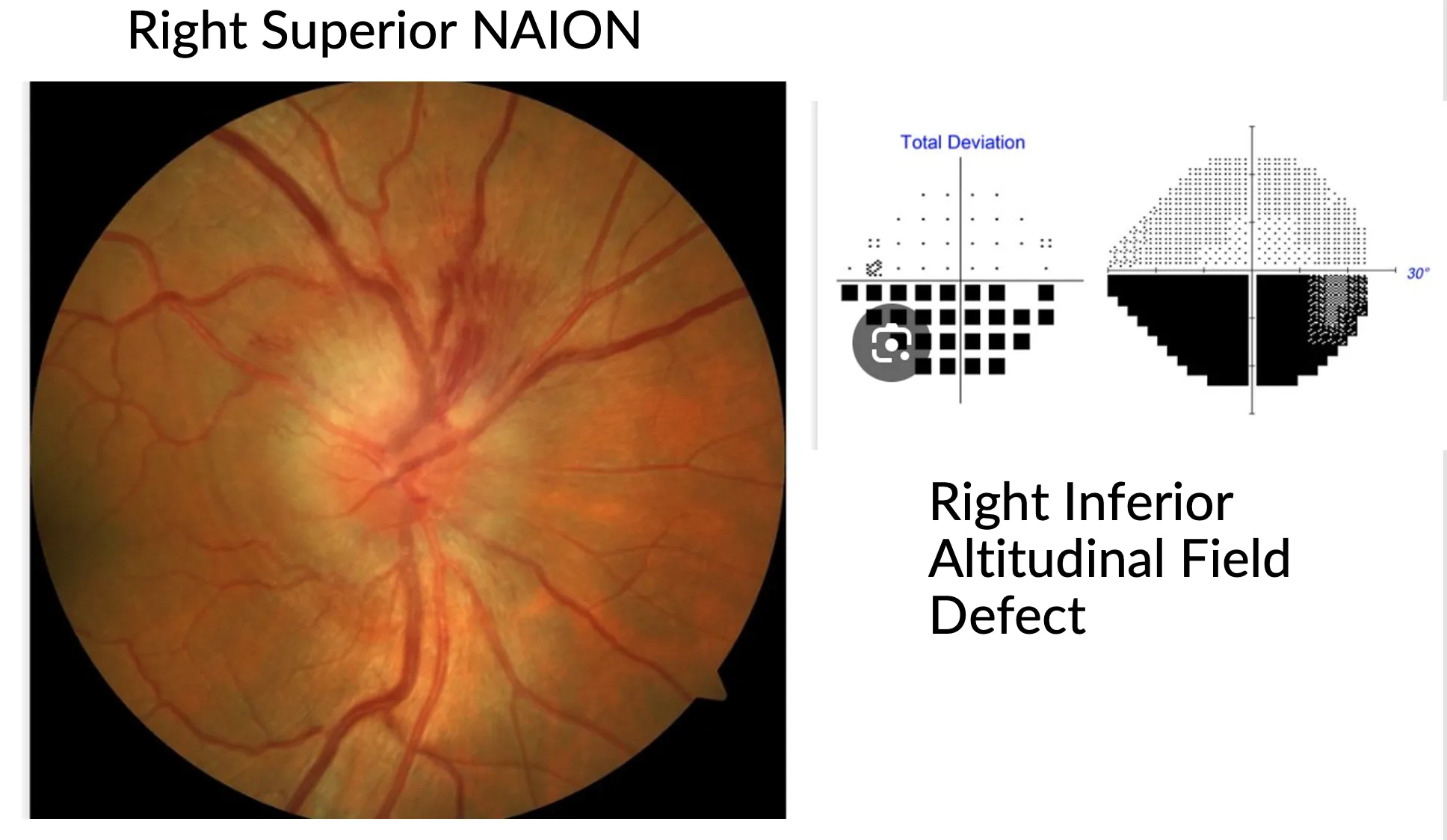 Right Superior NAION

Total Deviation

30°

Right Inferior Altitudinal Field Defect